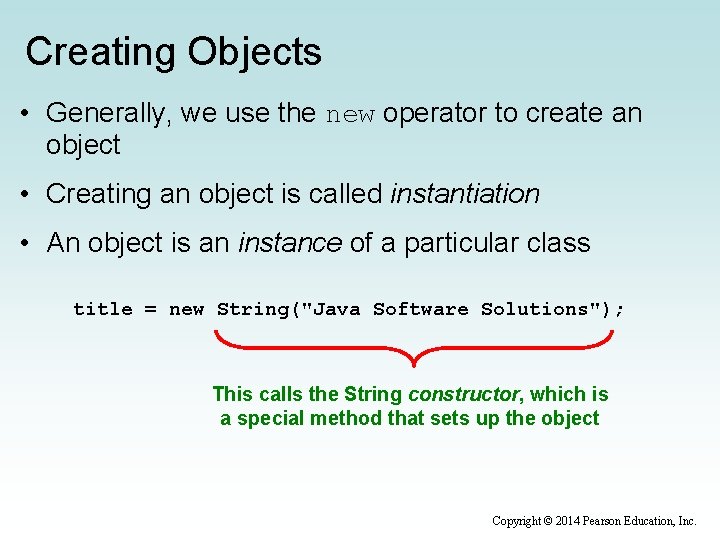 Creating Objects

• Generally, we use the new operator to create an object

• Creating an object is called instantiation

• An object is an instance of a particular class

title = new String("Java Software Solutions");

This calls the String constructor, which is a special method that sets up the object

Copyright © 2014 Pearson Education, Inc.